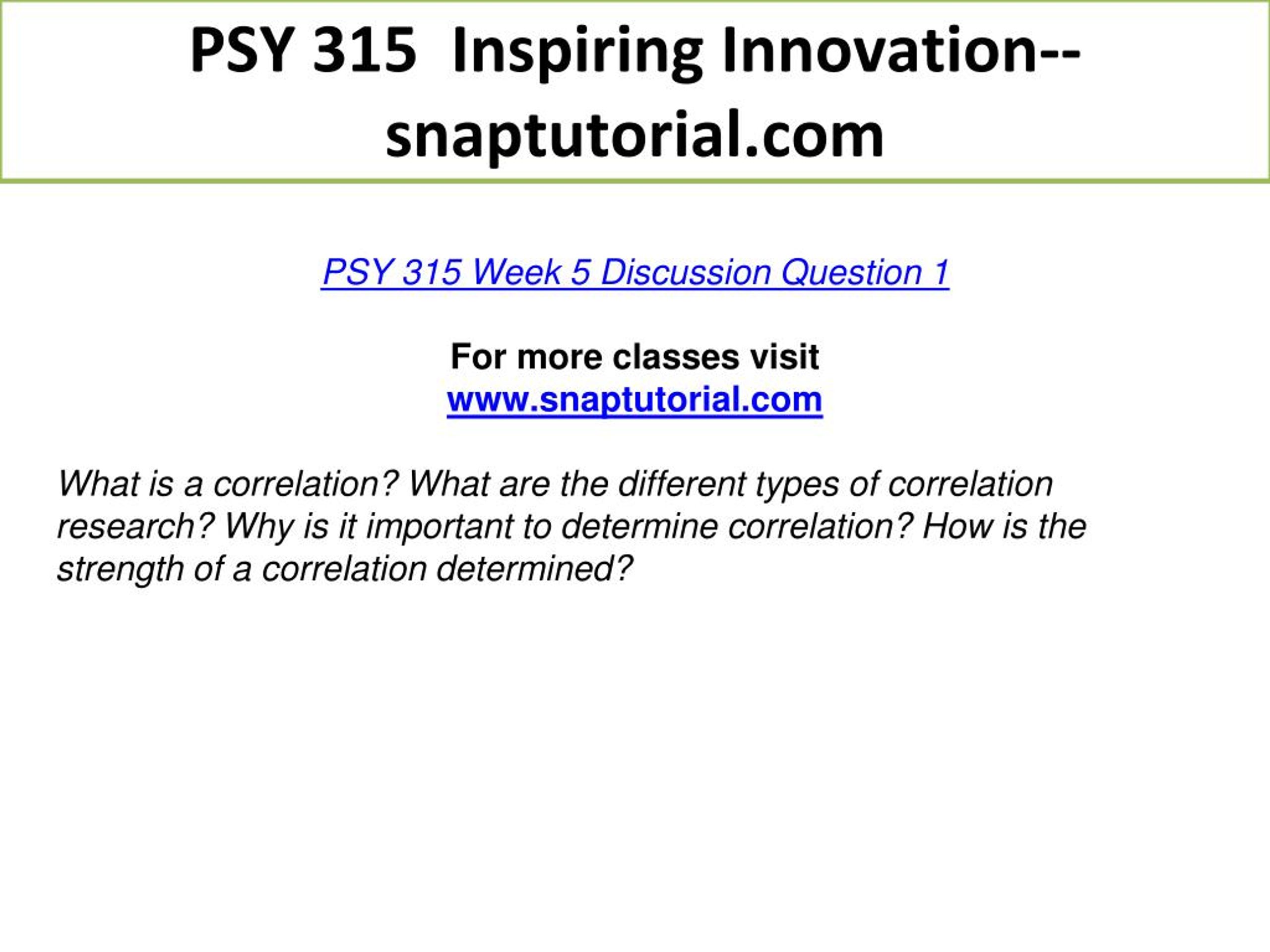 PSY 315 Inspiring Innovation--snaptutorial.com

PSY 315 Week 5 Discussion Question 1

For more classes visit
www.snaptutorial.com

What is a correlation? What are the different types of correlation research? Why is it important to determine correlation? How is the strength of a correlation determined?